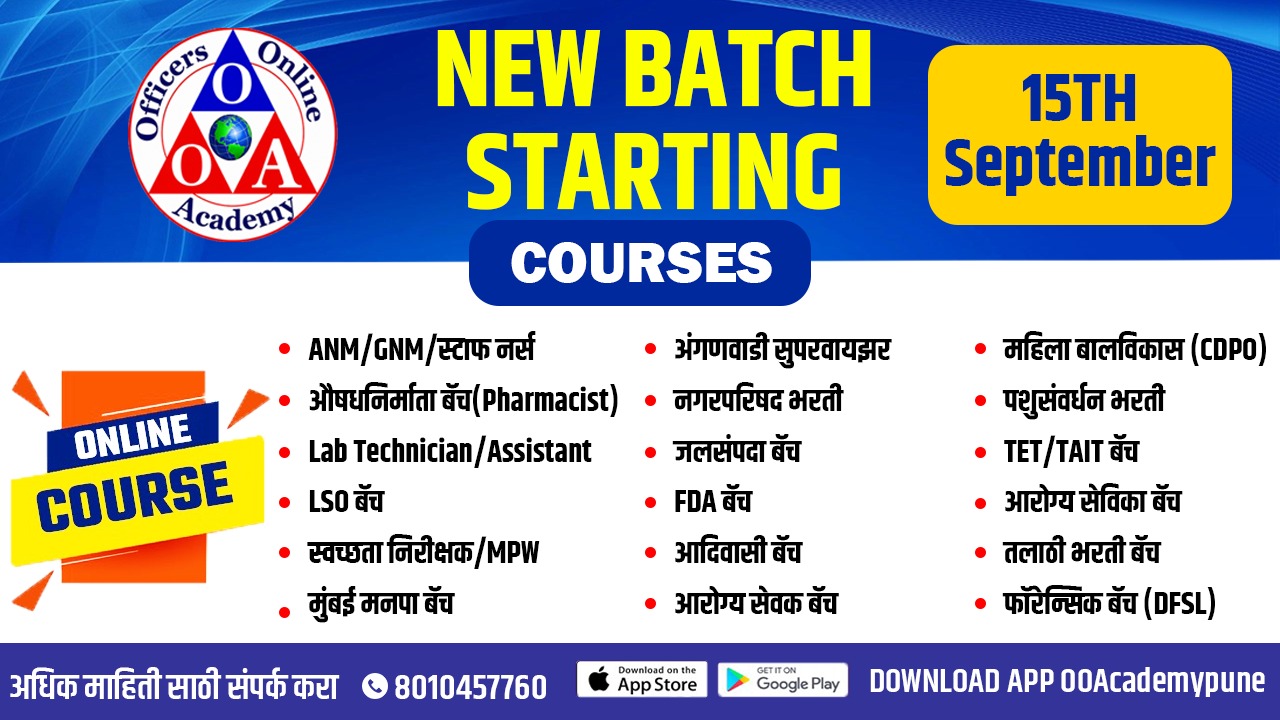 Officers Online Academy
O
O A

NEW BATCH STARTING

15TH September

COURSES

ONLINE COURSE

- ANM/GNM/स्टाफ नर्स
- औषधनिर्माता बॅच(Pharmacist)
- Lab Technician/Assistant
- LSO बॅच
- स्वच्छता निरीक्षक/MPW
- मुंबई मनपा बॅच

- अंगणवाडी सुपरवायझर
- नगरपरिषद भरती
- जलसंपदा बॅच
- FDA बॅच
- आदिवासी बॅच
- आरोग्य सेवक बॅच

- महिला बालविकास (CDPO)
- पशुसंवर्धन भरती
- TET/TAIT बॅच
- आरोग्य सेविका बॅच
- तलाठी भरती बॅच
- फॉरेन्सिक बॅच (DFSL)

अधिक माहिती साठी संपर्क करा 8010457760 Download on the App Store GET IT ON Google Play DOWNLOAD APP OOAcademypune